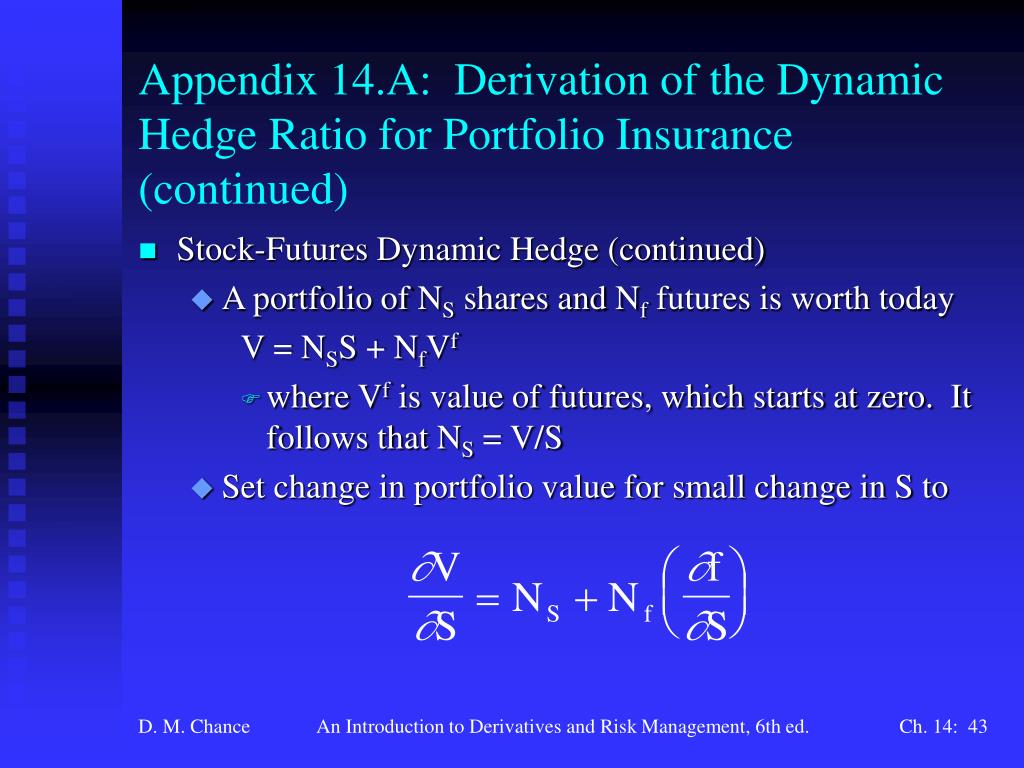 Appendix 14.A: Derivation of the Dynamic Hedge Ratio for Portfolio Insurance (continued)

Stock-Futures Dynamic Hedge (continued)

A portfolio of $N_S$ shares and $N_f$ futures is worth today

$V = N_S S + N_f V^f$

where $V^f$ is value of futures, which starts at zero. It follows that $N_S = V/S$

Set change in portfolio value for small change in S to

$\frac{\partial V}{\partial S} = N_S + N_f \left( \frac{\partial f}{\partial S} \right)$

D. M. Chance An Introduction to Derivatives and Risk Management, 6th ed. Ch. 14: 43